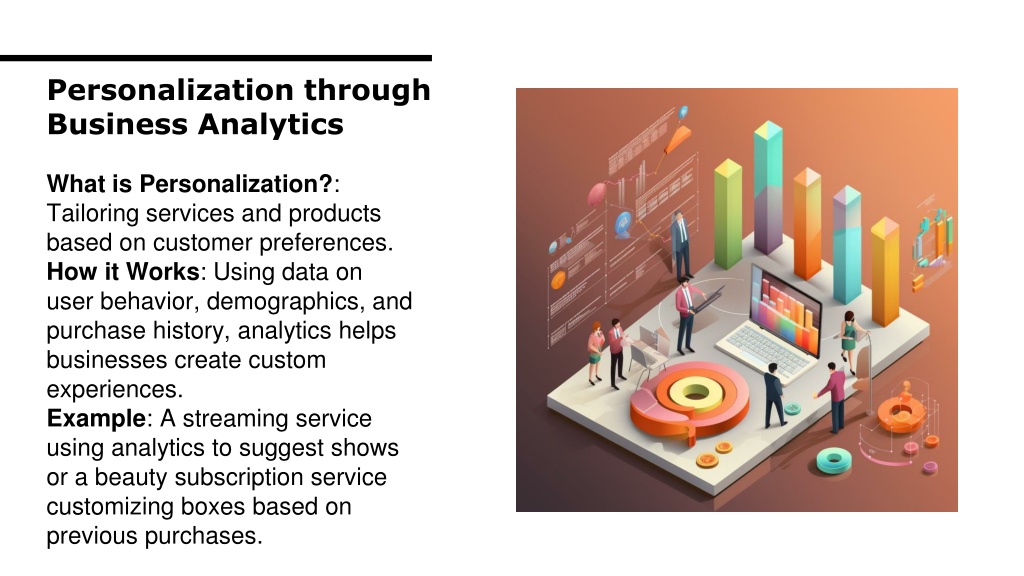 Personalization through Business Analytics

What is Personalization?: Tailoring services and products based on customer preferences.
How it Works: Using data on user behavior, demographics, and purchase history, analytics helps businesses create custom experiences.
Example: A streaming service using analytics to suggest shows or a beauty subscription service customizing boxes based on previous purchases.